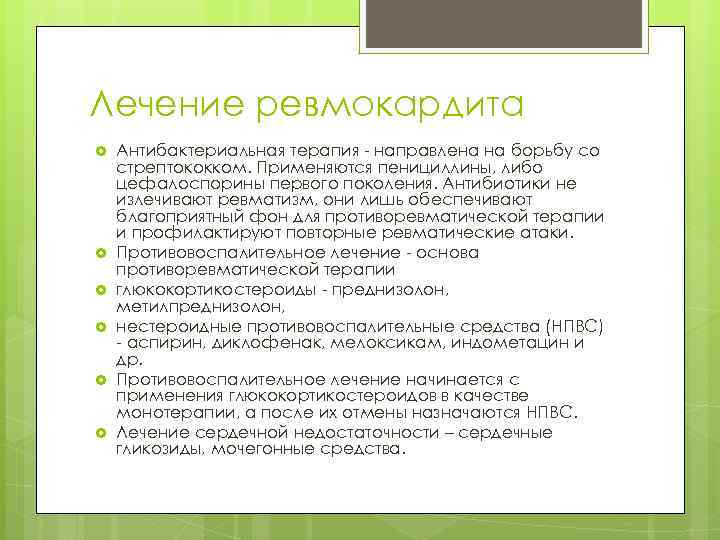 Лечение ревмокардита

Антибактериальная терапия - направлена на борьбу со стрептококком. Применяются пенициллины, либо цефалоспорины первого поколения. Антибиотики не излечивают ревматизм, они лишь обеспечивают благоприятный фон для противоревматической терапии и профилактируют повторные ревматические атаки.

Противовоспалительное лечение - основа противоревматической терапии

глюкокортикостероиды - преднизолон, метилпреднизолон,

нестероидные противовоспалительные средства (НПВС) - аспирин, диклофенак, мелоксикам, индометацин и др.

Противовоспалительное лечение начинается с применения глюкокортикостероидов в качестве монотерапии, а после их отмены назначаются НПВС.

Лечение сердечной недостаточности – сердечные гликозиды, мочегонные средства.